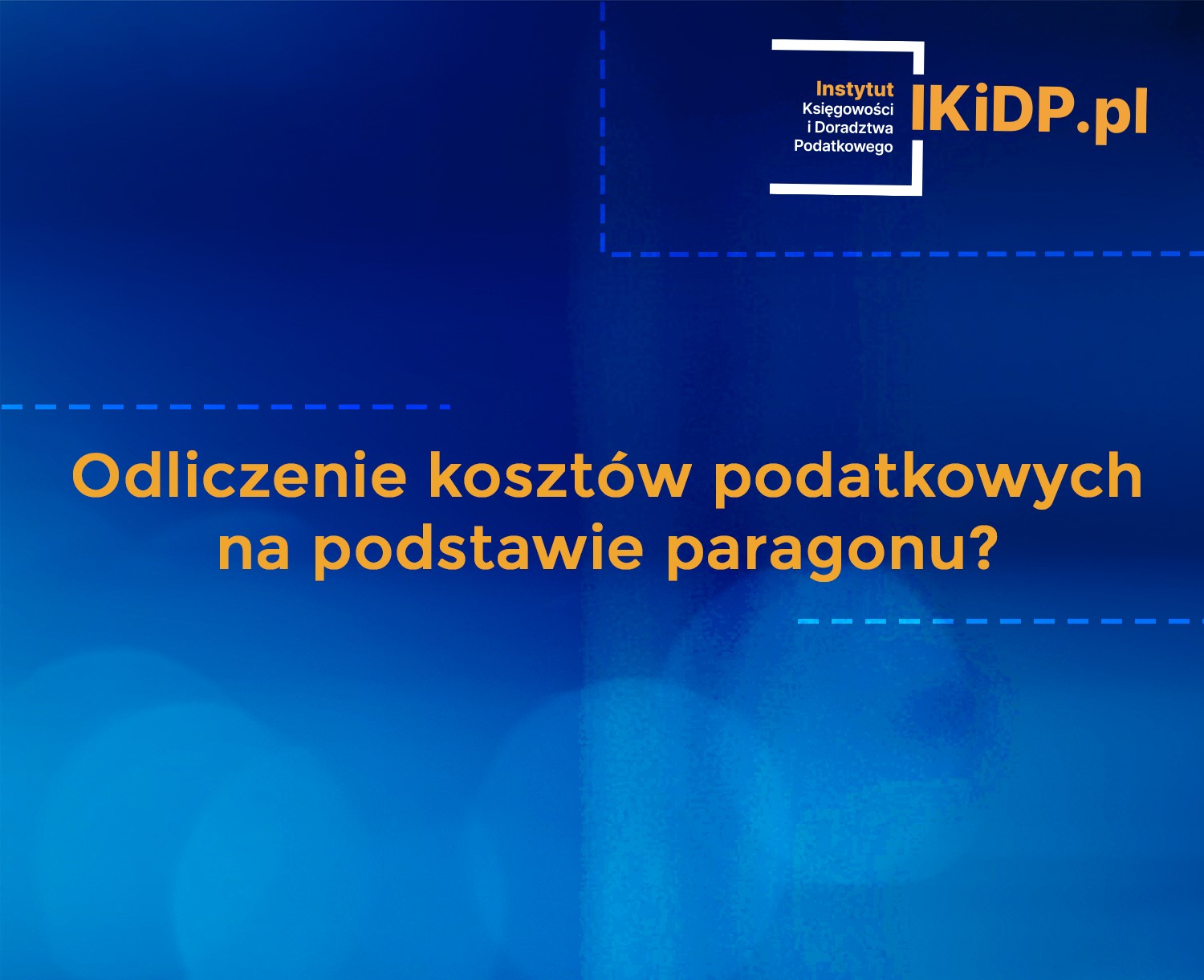 Instytut Księgowości i Doradztwa Podatkowego

IKiDP.pl

Odliczenie kosztów podatkowych na podstawie paragonu?